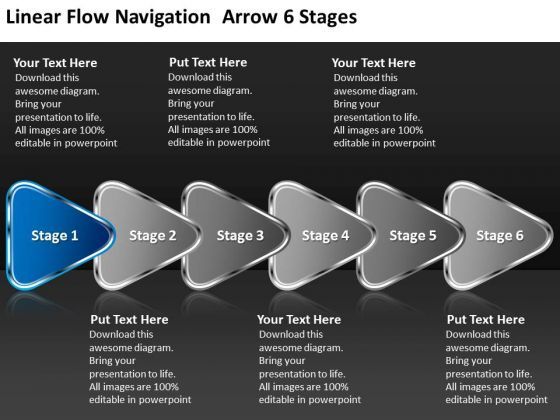 Linear Flow Navigation Arrow 6 Stages

Your Text Here
Download this awesome diagram. Bring your presentation to life. All images are 100% editable in powerpoint

Put Text Here
Download this awesome diagram. Bring your presentation to life. All images are 100% editable in powerpoint

Your Text Here
Download this awesome diagram. Bring your presentation to life. All images are 100% editable in powerpoint

Stage 1
Stage 2
Stage 3
Stage 4
Stage 5
Stage 6

Put Text Here
Download this awesome diagram. Bring your presentation to life. All images are 100% editable in powerpoint

Your Text Here
Download this awesome diagram. Bring your presentation to life. All images are 100% editable in powerpoint

Put Text Here
Download this awesome diagram. Bring your presentation to life. All images are 100% editable in powerpoint